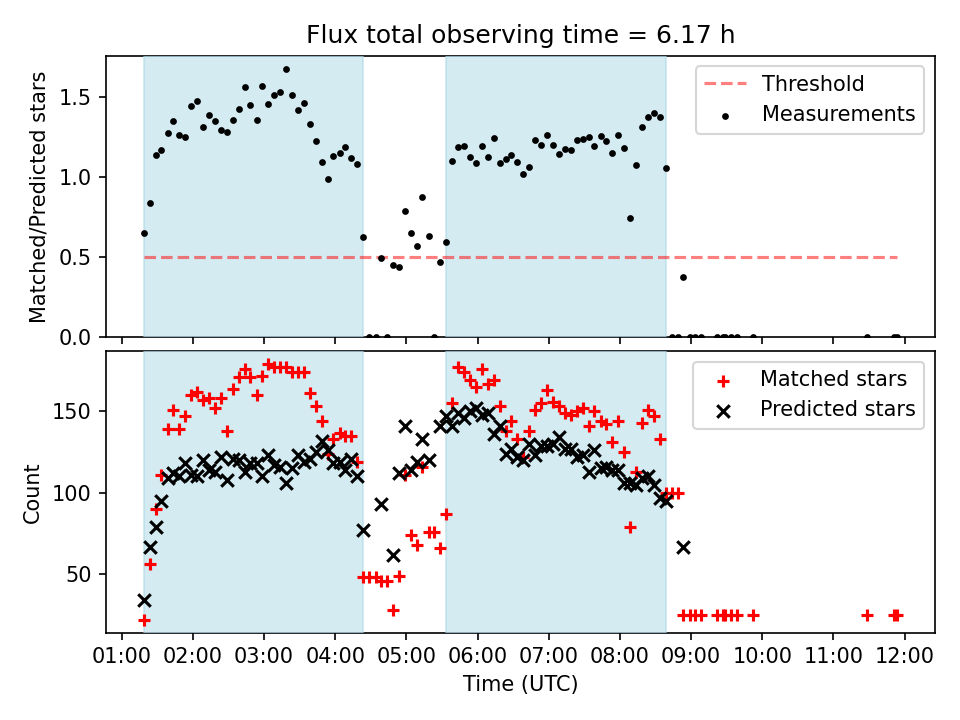 Flux total observing time = 6.17 h

Matched/Predicted stars

1.5
1.0
0.5
0.0

Threshold
Measurements

Count

150
100
50

Matched stars
Predicted stars

01:00 02:00 03:00 04:00 05:00 06:00 07:00 08:00 09:00 10:00 11:00 12:00

Time (UTC)